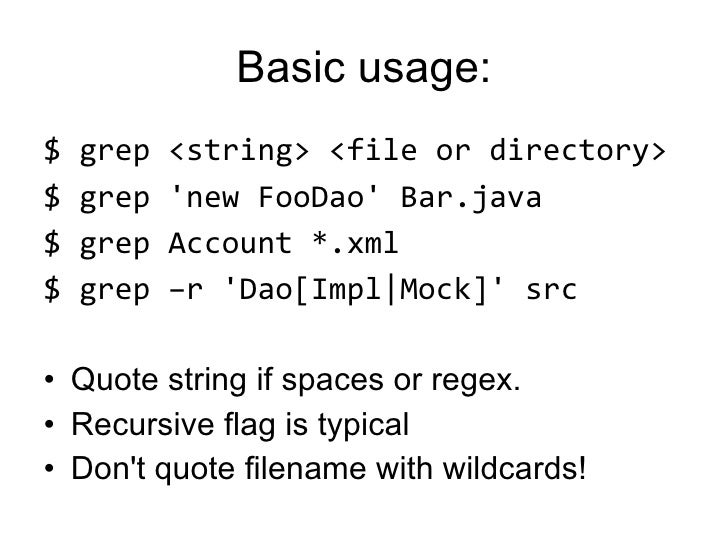 Basic usage:

$ grep <string> <file or directory>
$ grep 'new FooDao' Bar.java
$ grep Account *.xml
$ grep –r 'Dao[Impl|Mock]' src

• Quote string if spaces or regex.
• Recursive flag is typical
• Don't quote filename with wildcards!